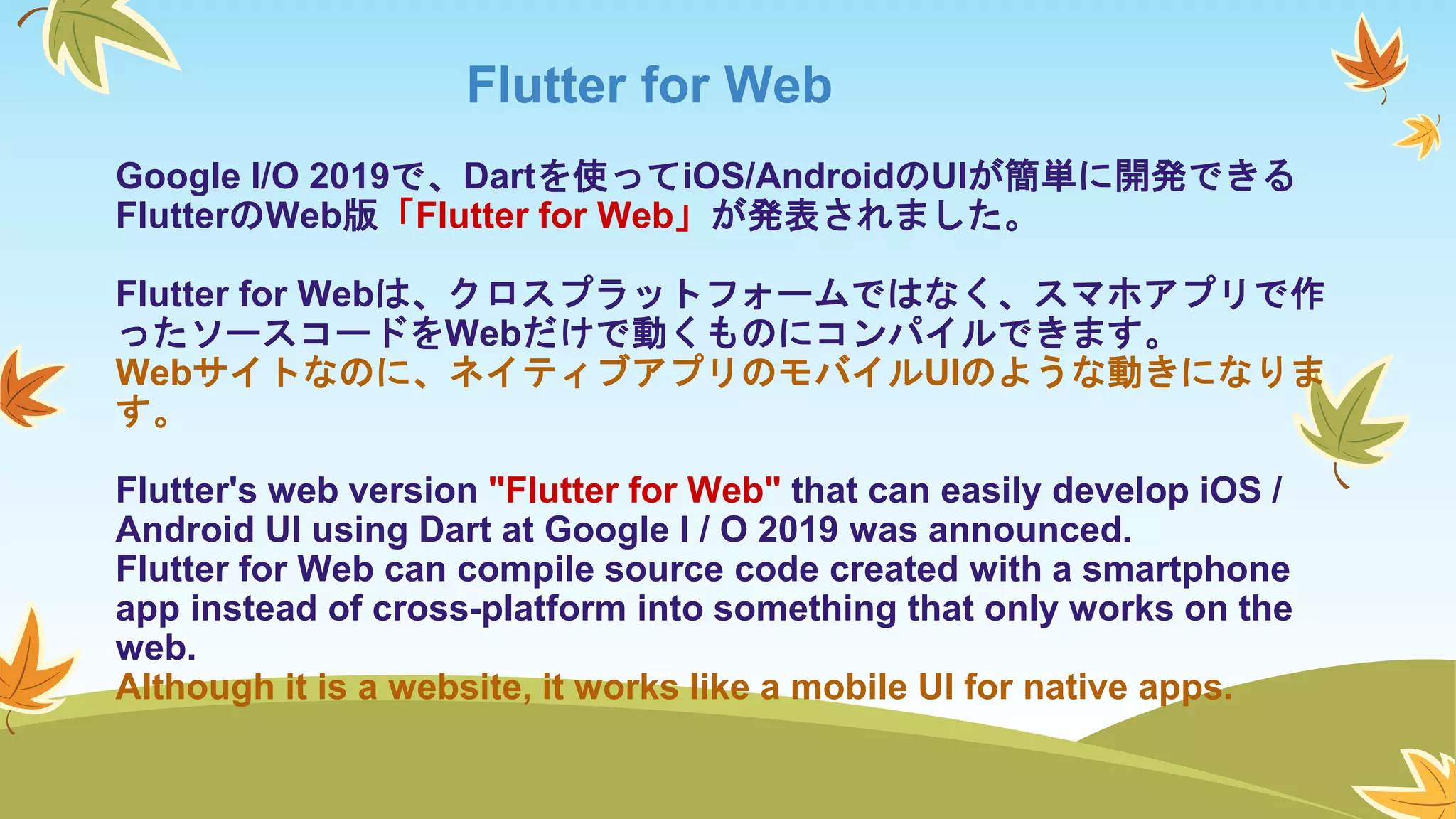 Flutter for Web

Google I/O 2019で、Dartを使ってiOS/AndroidのUIが簡単に開発できるFlutterのWeb版「Flutter for Web」が発表されました。

Flutter for Webは、クロスプラットフォームではなく、スマホアプリで作ったソースコードをWebだけで動くものにコンパイルできます。
Webサイトなのに、ネイティブアプリのモバイルUIのような動きになります。

Flutter's web version "Flutter for Web" that can easily develop iOS / Android UI using Dart at Google I / O 2019 was announced.
Flutter for Web can compile source code created with a smartphone app instead of cross-platform into something that only works on the web.
Although it is a website, it works like a mobile UI for native apps.